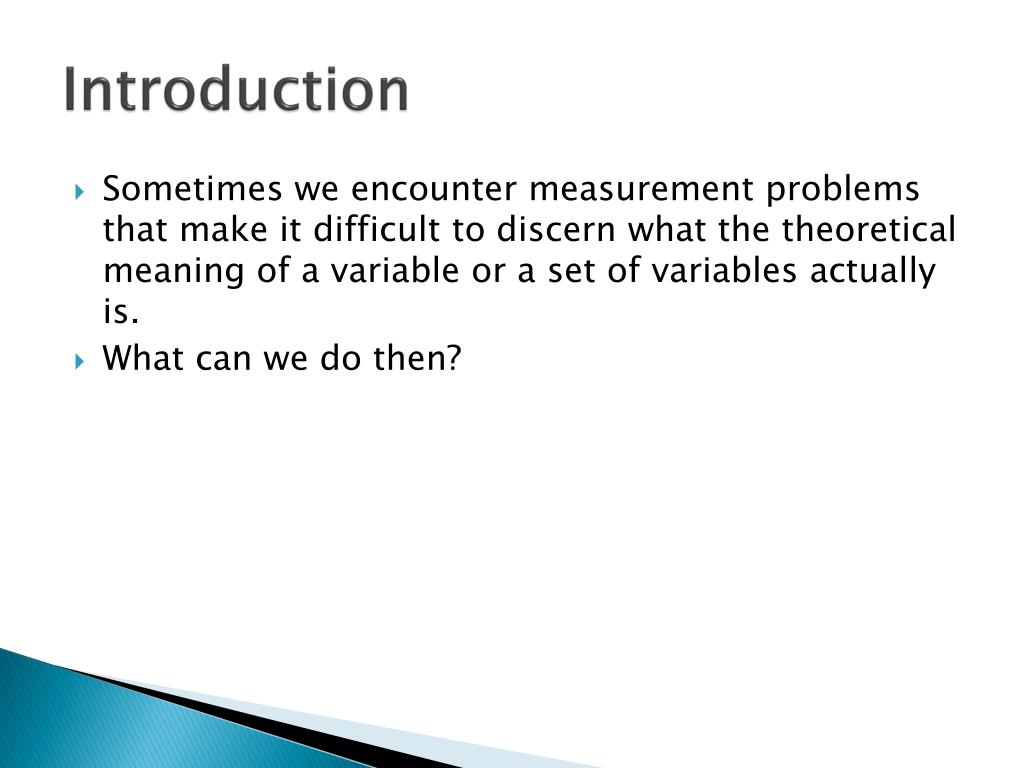 Introduction

Sometimes we encounter measurement problems that make it difficult to discern what the theoretical meaning of a variable or a set of variables actually is.

What can we do then?